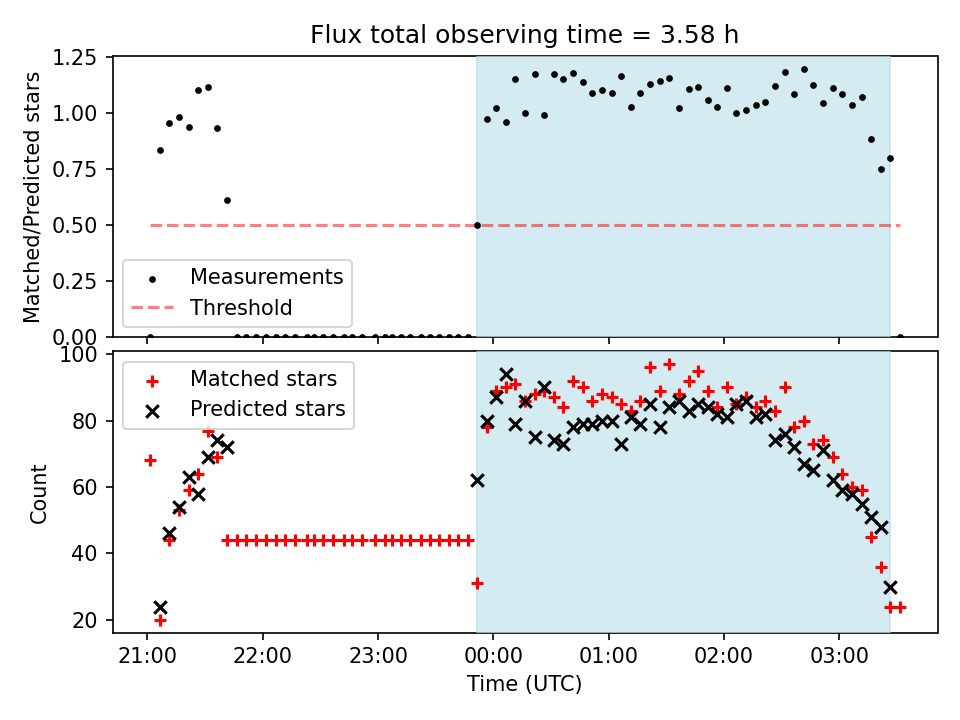 Flux total observing time = 3.58 h

Matched/Predicted stars

1.25
1.00
0.75
0.50
0.25
0.00

Measurements
Threshold

Count

100
80
60
40
20

Matched stars
Predicted stars

21:00
22:00
23:00
00:00
01:00
02:00
03:00

Time (UTC)